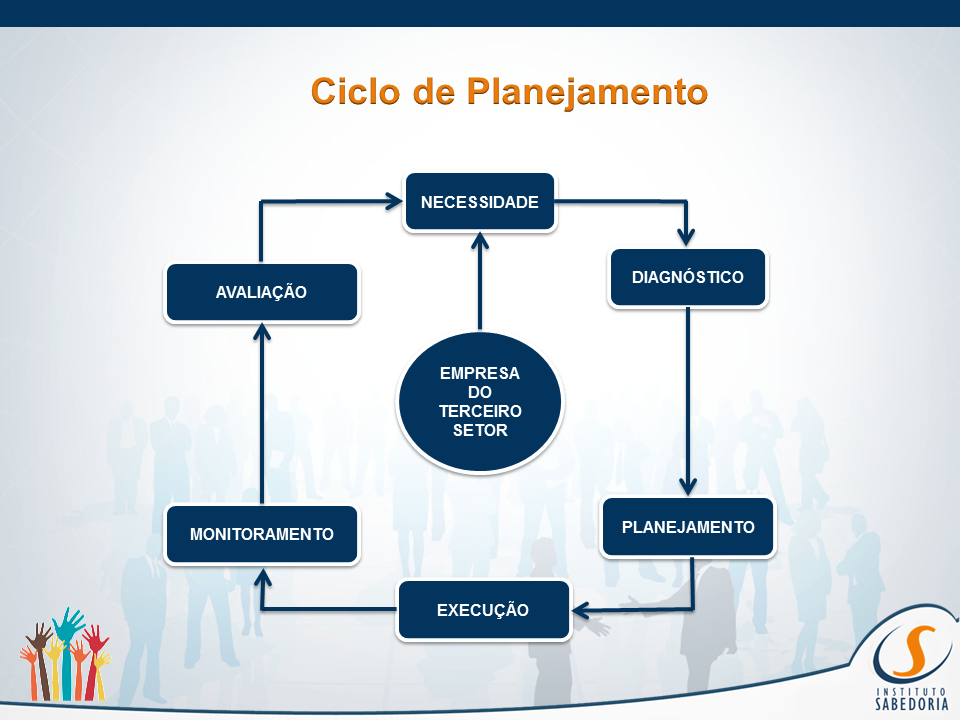 Ciclo de Planejamento

NECESSIDADE

DIAGNÓSTICO

PLANEJAMENTO

EXECUÇÃO

MONITORAMENTO

AVALIAÇÃO

EMPRESA DO TERCEIRO SETOR

INSTITUTO SABEDORIA